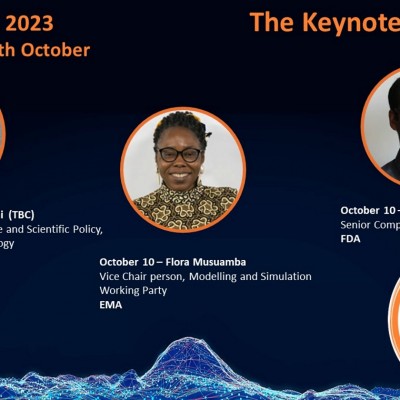 2023
th October

The Keynote

i (TBC)
e and Scientific Policy,
ogy

October 10 – Flora Musuamba
Vice Chair person, Modelling and Simulation Working Party
EMA

October 10 –
Senior Comp
FDA